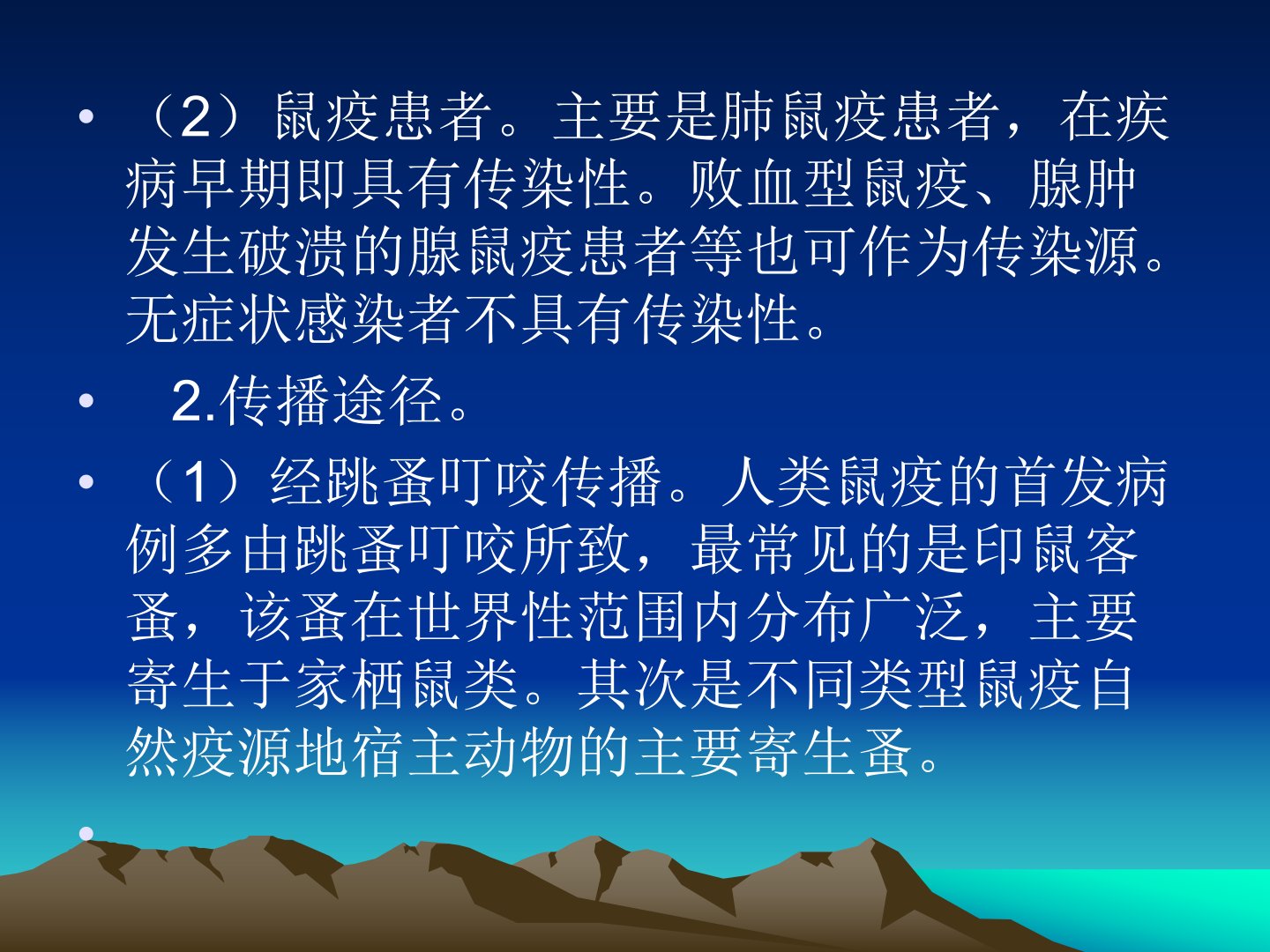 • （2）鼠疫患者。主要是肺鼠疫患者，在疾病早期即具有传染性。败血型鼠疫、腺肿发生破溃的腺鼠疫患者等也可作为传染源。无症状感染者不具有传染性。

• 2.传播途径。

• （1）经跳蚤叮咬传播。人类鼠疫的首发病例多由跳蚤叮咬所致，最常见的是印鼠客蚤，该蚤在世界性范围内分布广泛，主要寄生于家栖鼠类。其次是不同类型鼠疫自然疫源地宿主动物的主要寄生蚤。

•